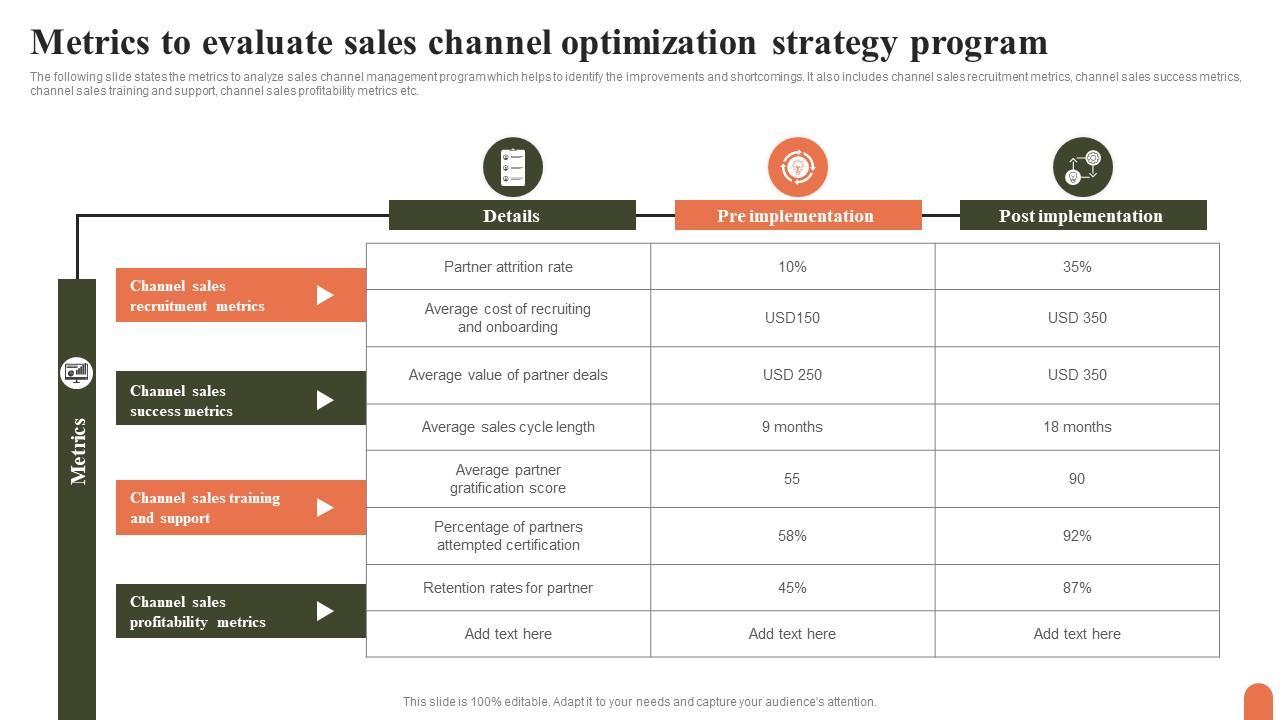 Metrics to evaluate sales channel optimization strategy program

The following slide states the metrics to analyze sales channel management program which helps to identify the improvements and shortcomings. It also includes channel sales recruitment metrics, channel sales success metrics, channel sales training and support, channel sales profitability metrics etc.

Metrics

Channel sales recruitment metrics

Channel sales success metrics

Channel sales training and support

Channel sales profitability metrics

| Details | Pre implementation | Post implementation |
|---|---|---|
| Partner attrition rate | 10% | 35% |
| Average cost of recruiting and onboarding | USD150 | USD 350 |
| Average value of partner deals | USD 250 | USD 350 |
| Average sales cycle length | 9 months | 18 months |
| Average partner gratification score | 55 | 90 |
| Percentage of partners attempted certification | 58% | 92% |
| Retention rates for partner | 45% | 87% |
| Add text here | Add text here | Add text here |

This slide is 100% editable. Adapt it to your needs and capture your audience's attention.